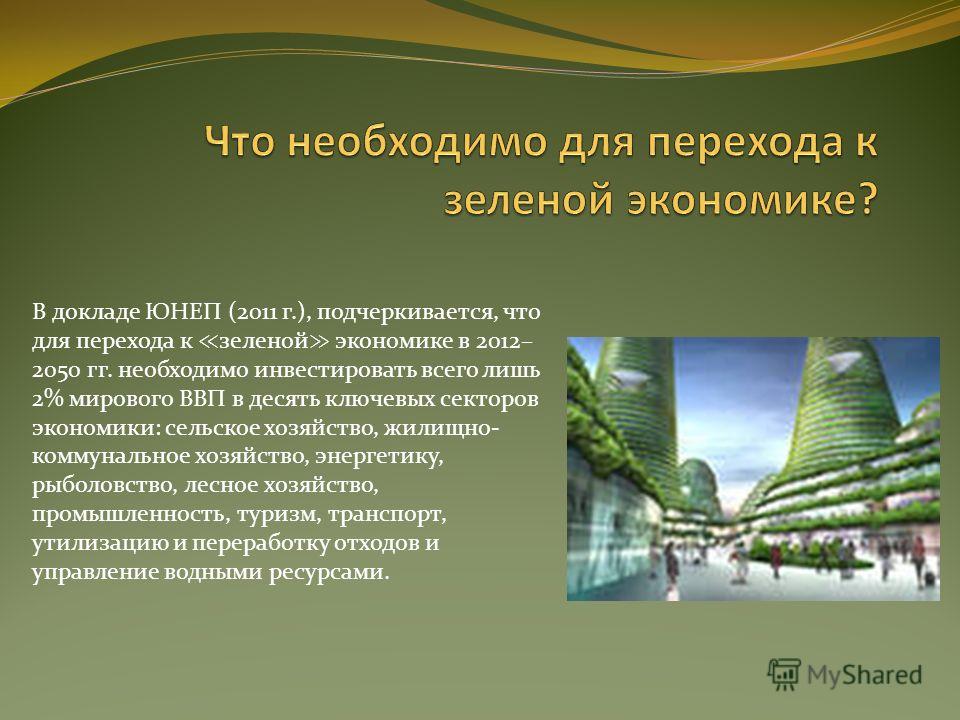 Что необходимо для перехода к зеленой экономике?

В докладе ЮНЕП (2011 г.), подчеркивается, что для перехода к «зеленой» экономике в 2012–2050 гг. необходимо инвестировать всего лишь 2% мирового ВВП в десять ключевых секторов экономики: сельское хозяйство, жилищно-коммунальное хозяйство, энергетику, рыболовство, лесное хозяйство, промышленность, туризм, транспорт, утилизацию и переработку отходов и управление водными ресурсами.

MyShared